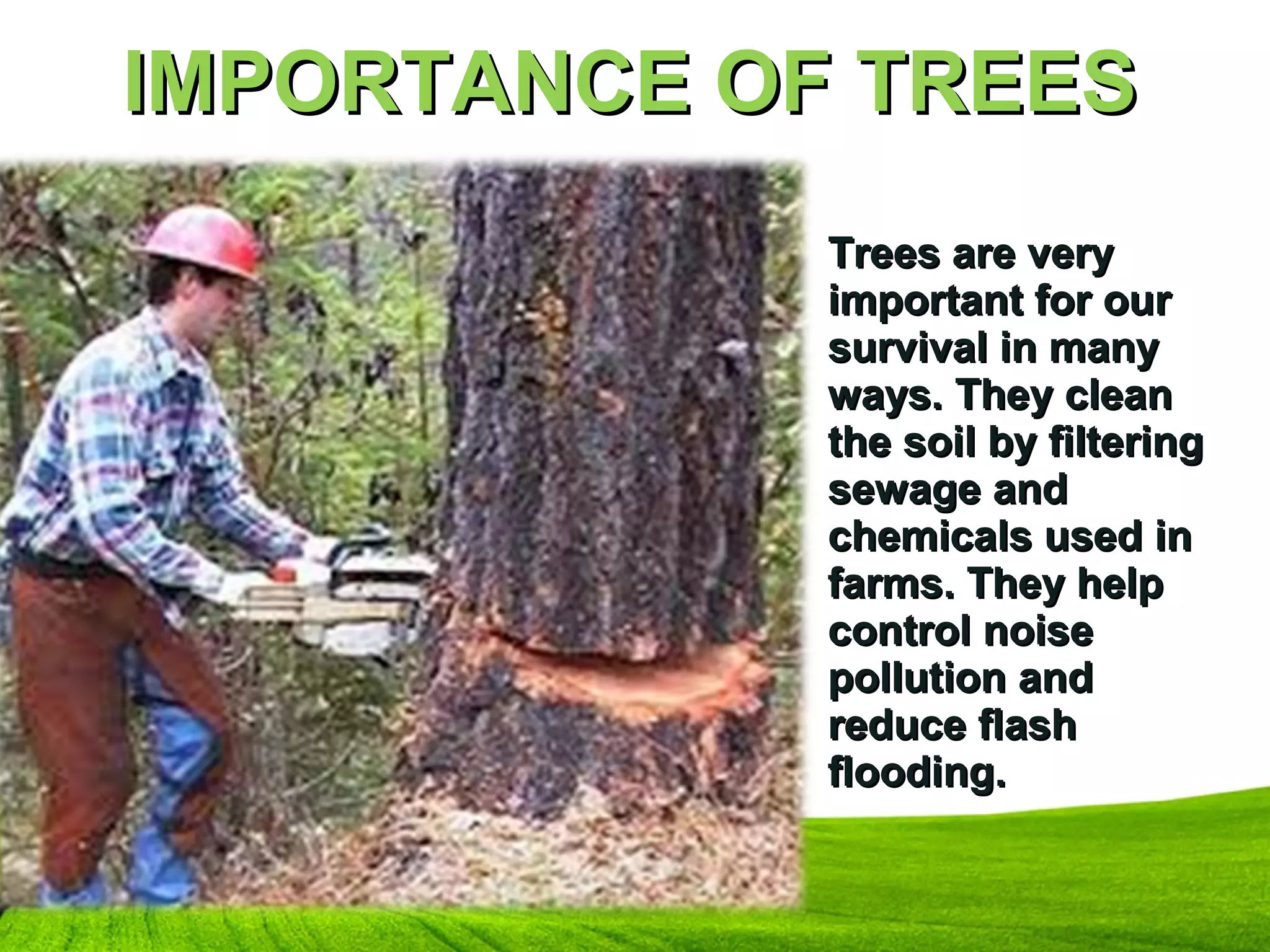 IMPORTANCE OF TREES

Trees are very important for our survival in many ways. They clean the soil by filtering sewage and chemicals used in farms. They help control noise pollution and reduce flash flooding.